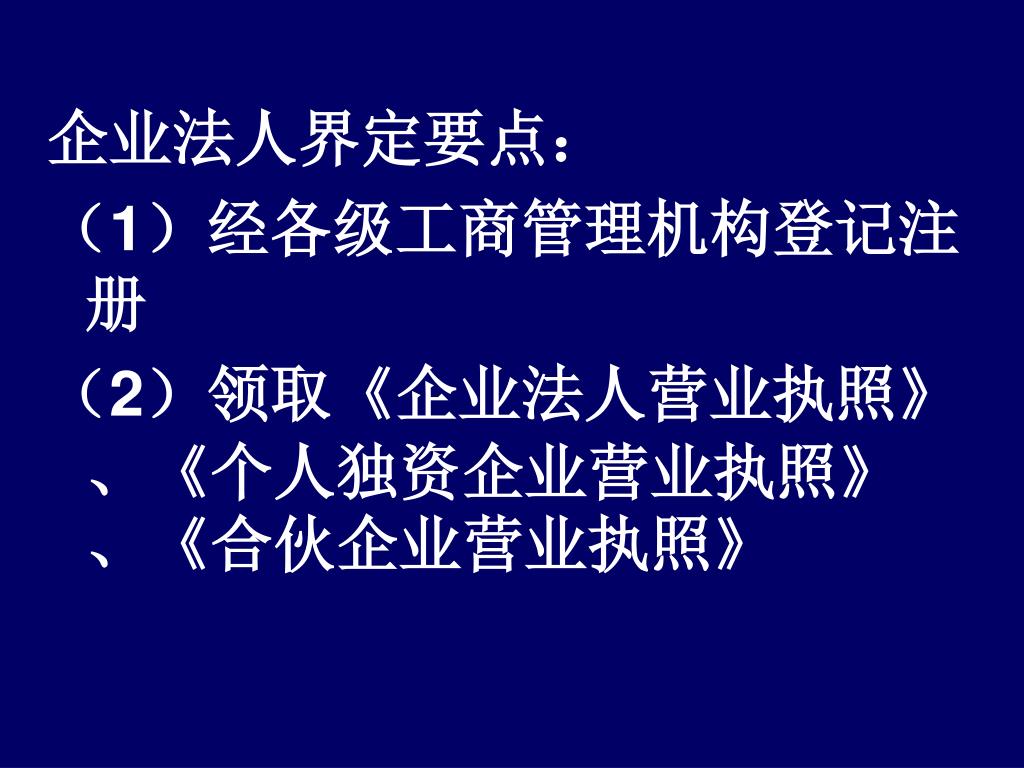 企业法人界定要点：

（1）经各级工商管理机构登记注册

（2）领取《企业法人营业执照》、《个人独资企业营业执照》、《合伙企业营业执照》